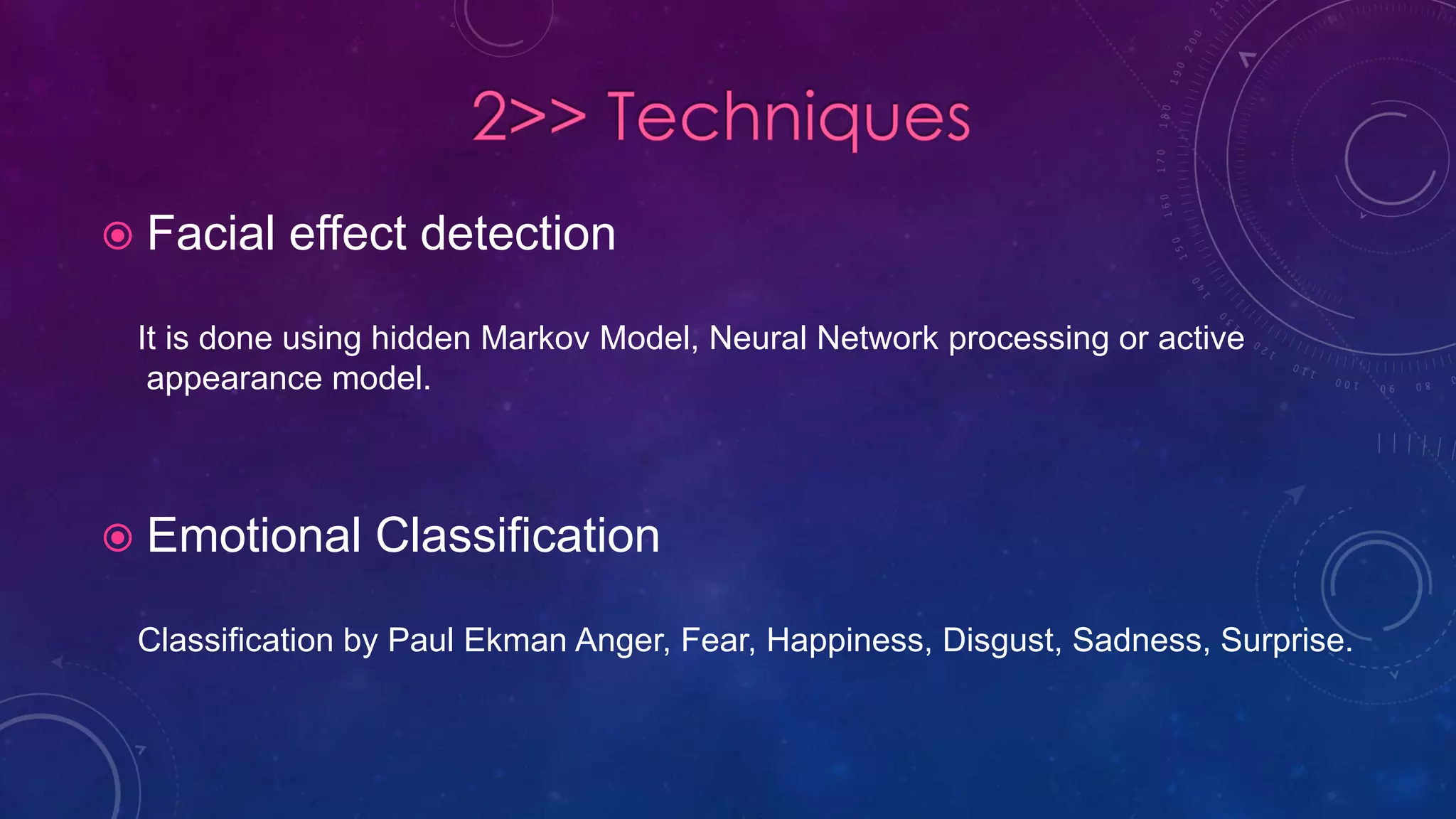 2>> Techniques

Facial effect detection

It is done using hidden Markov Model, Neural Network processing or active appearance model.

Emotional Classification

Classification by Paul Ekman Anger, Fear, Happiness, Disgust, Sadness, Surprise.